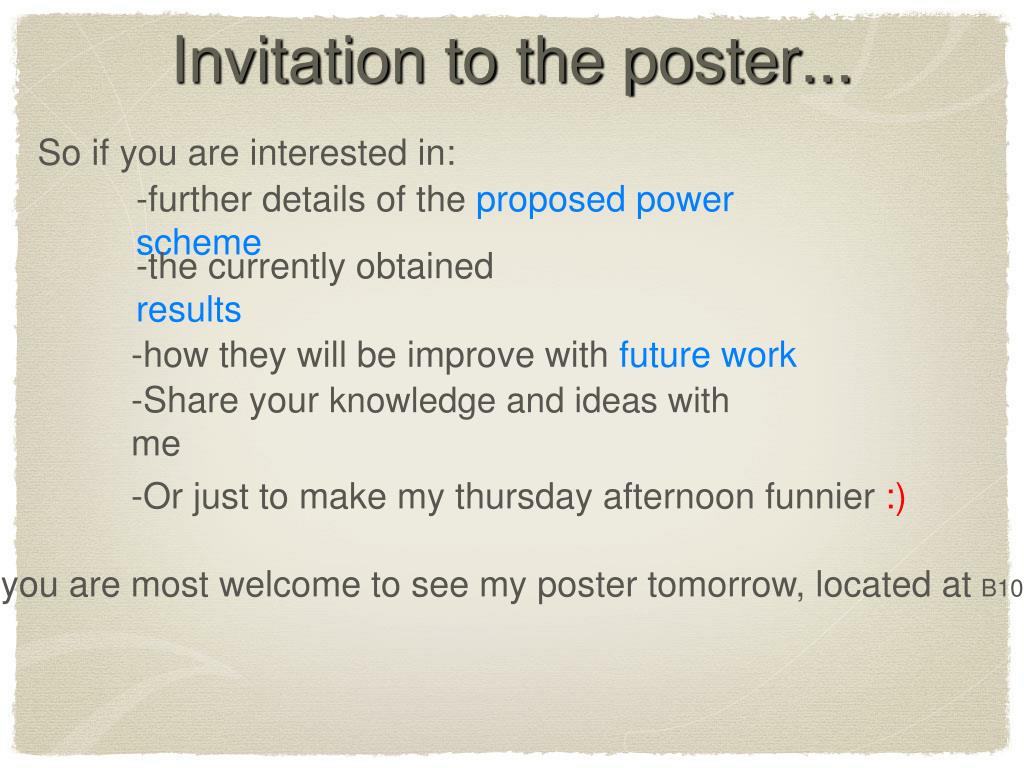 Invitation to the poster...

So if you are interested in:

-further details of the proposed power scheme

-the currently obtained results

-how they will be improve with future work

-Share your knowledge and ideas with me

-Or just to make my thursday afternoon funnier :)

you are most welcome to see my poster tomorrow, located at B10